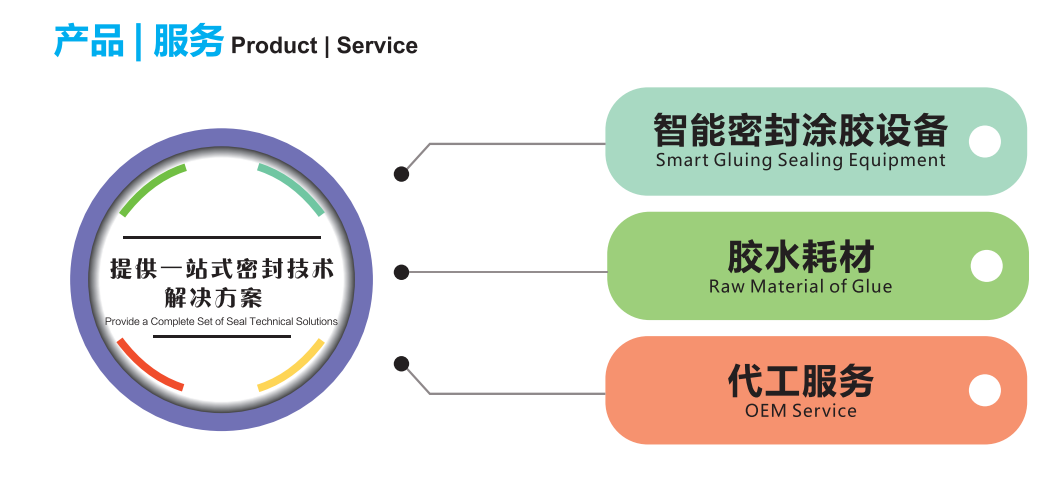 产品 | 服务 Product | Service

提供一站式密封技术
解决方案
Provide a Complete Set of Seal Technical Solutions

智能密封涂胶设备
Smart Gluing Sealing Equipment

胶水耗材
Raw Material of Glue

代工服务
OEM Service